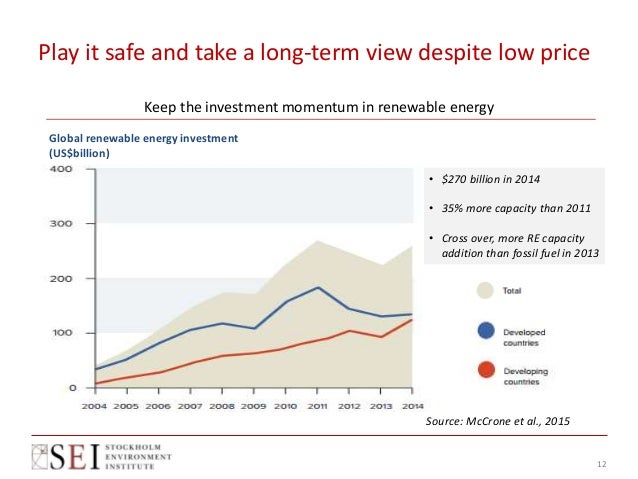 Play it safe and take a long-term view despite low price

Keep the investment momentum in renewable energy

Global renewable energy investment (US$billion)

400
300
200
100
0
2004 2005 2006 2007 2008 2009 2010 2011 2012 2013 2014

• $270 billion in 2014
• 35% more capacity than 2011
• Cross over, more RE capacity addition than fossil fuel in 2013

Total
Developed countries
Developing countries

Source: McCrone et al., 2015

SEI STOCKHOLM ENVIRONMENT INSTITUTE

12